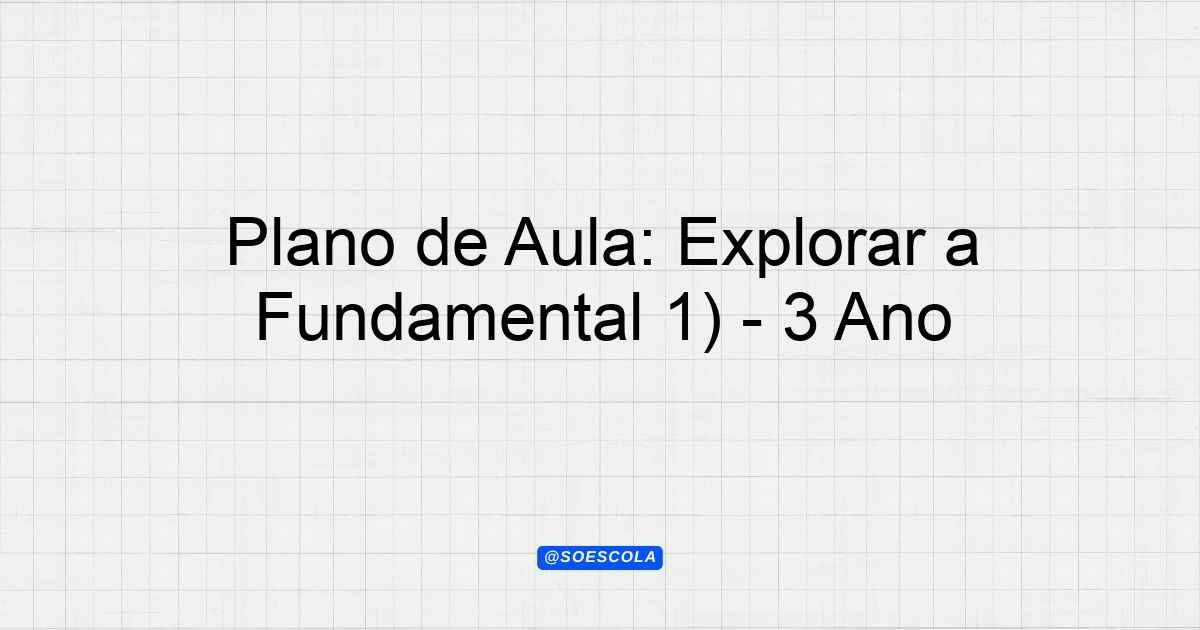 Plano de Aula: Explorar a Fundamental 1) - 3 Ano

@SOESCOLA